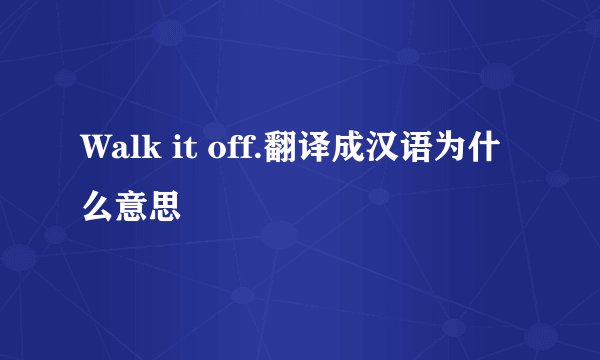 Walk it off.翻译成汉语为什么意思